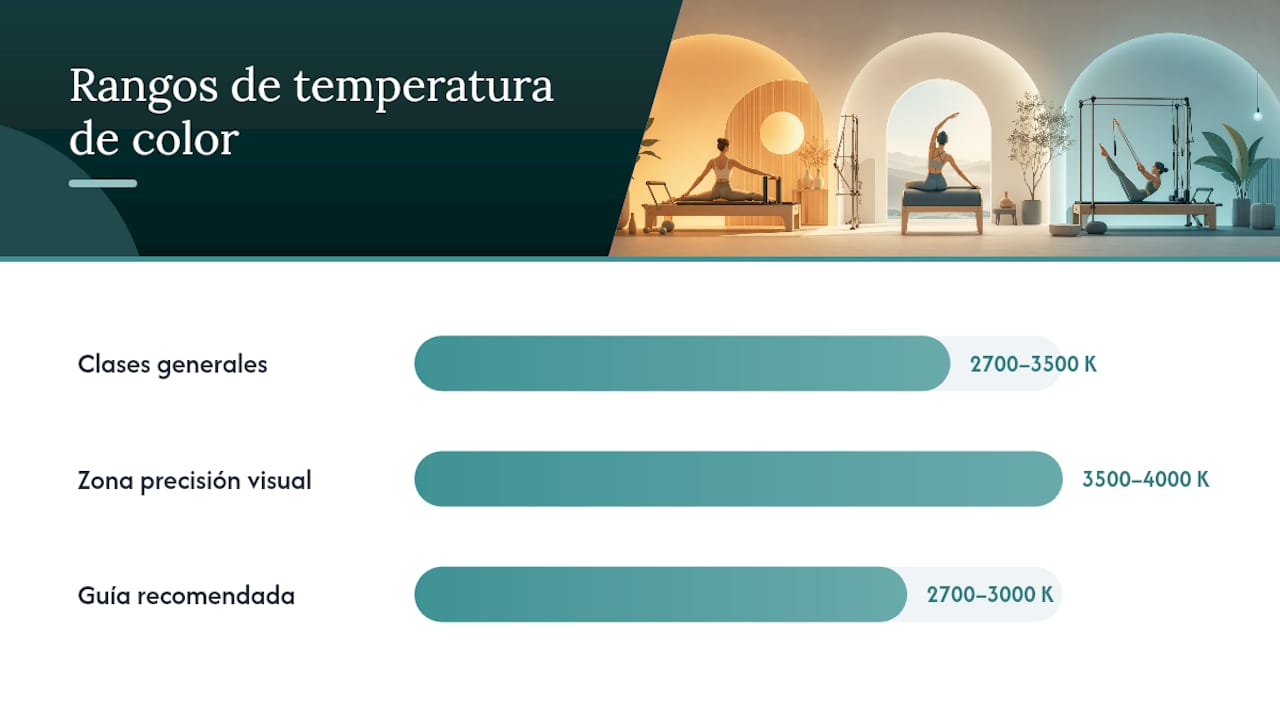 Rangos de temperatura de color

Clases generales
2700–3500 K

Zona precisión visual
3500–4000 K

Guía recomendada
2700–3000 K